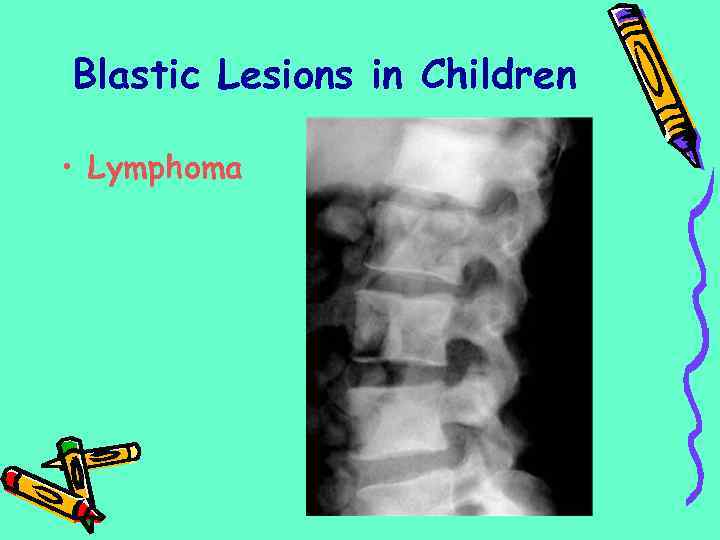 Blastic Lesions in Children

• Lymphoma